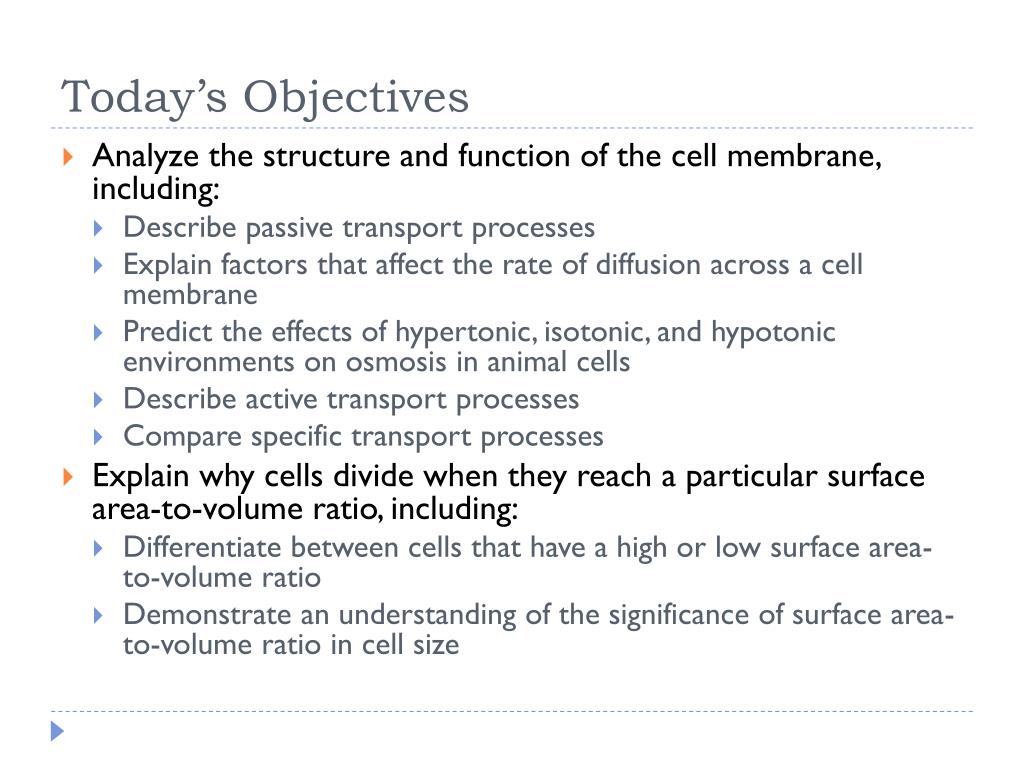 Today's Objectives

Analyze the structure and function of the cell membrane, including:

Describe passive transport processes

Explain factors that affect the rate of diffusion across a cell membrane

Predict the effects of hypertonic, isotonic, and hypotonic environments on osmosis in animal cells

Describe active transport processes

Compare specific transport processes

Explain why cells divide when they reach a particular surface area-to-volume ratio, including:

Differentiate between cells that have a high or low surface area-to-volume ratio

Demonstrate an understanding of the significance of surface area-to-volume ratio in cell size